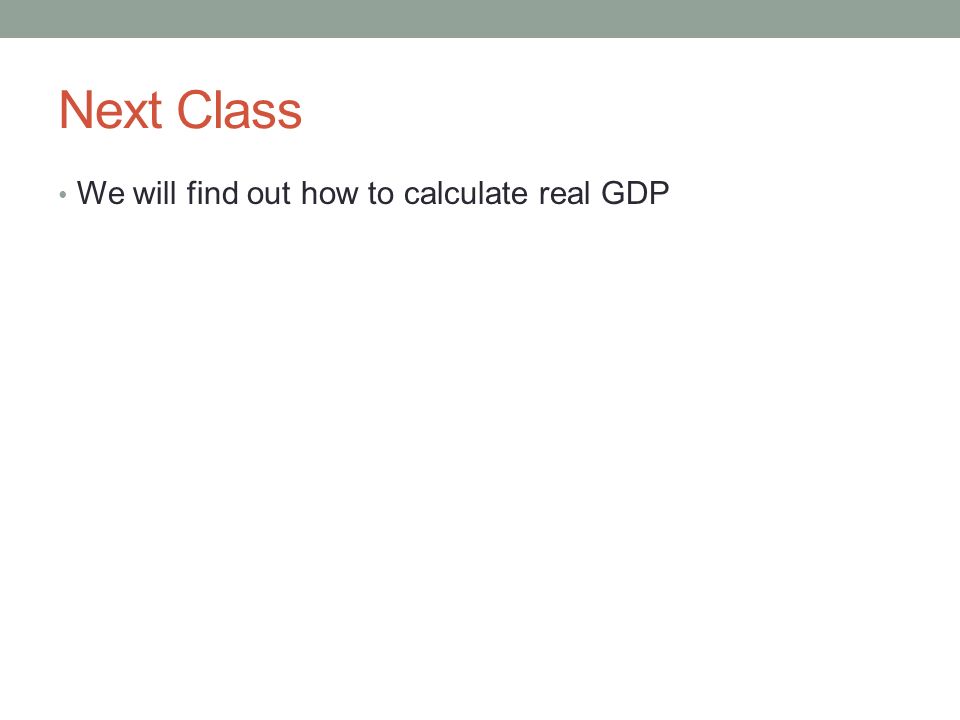 Next Class

• We will find out how to calculate real GDP